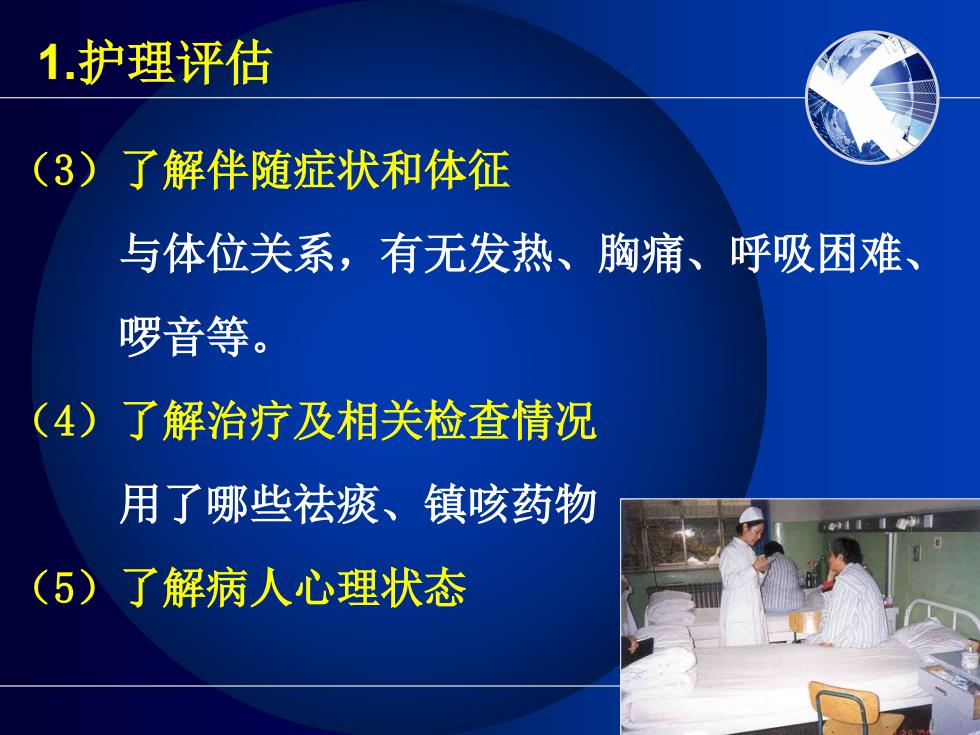 1.护理评估

（3）了解伴随症状和体征

与体位关系，有无发热、胸痛、呼吸困难、啰音等。

（4）了解治疗及相关检查情况

用了哪些祛痰、镇咳药物

（5）了解病人心理状态